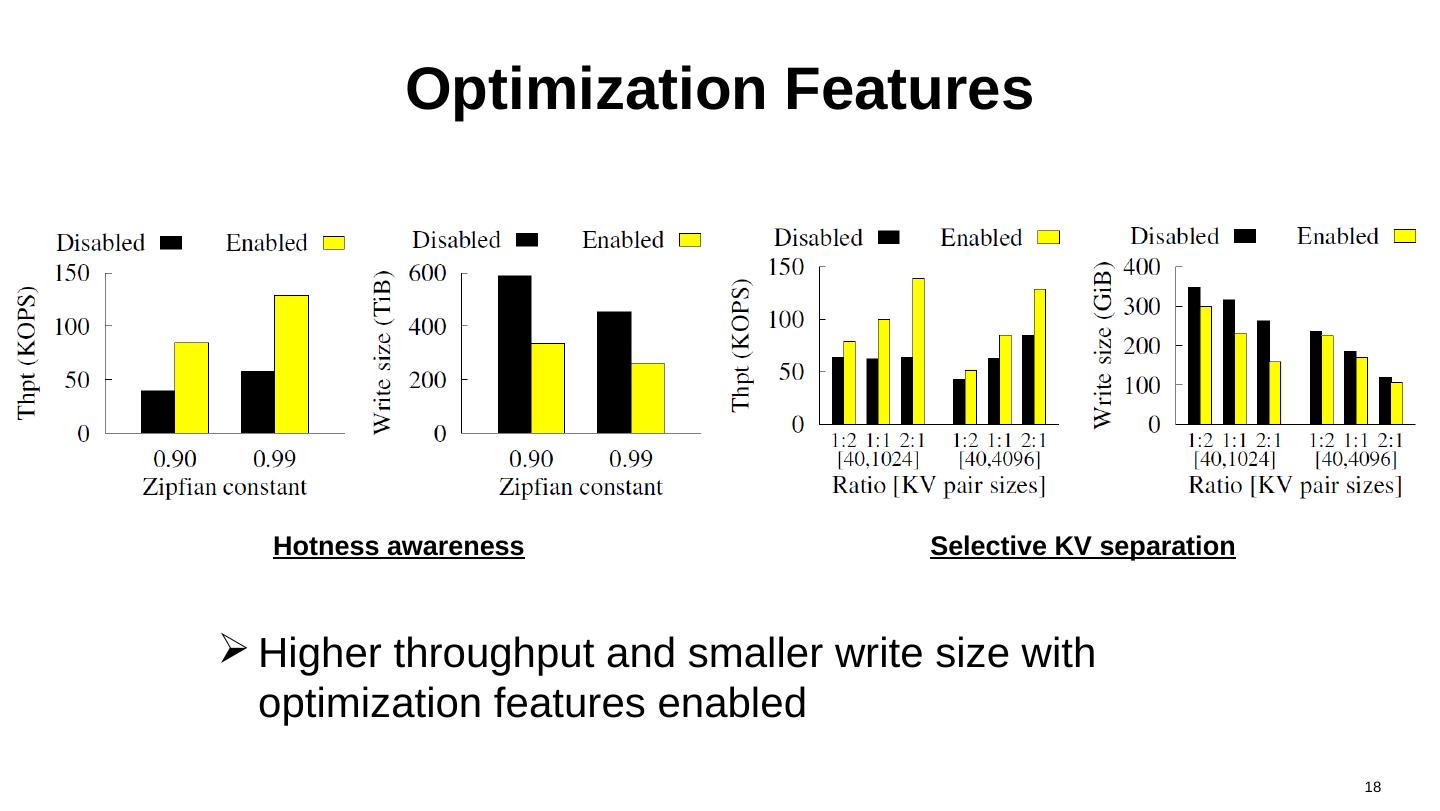 Optimization Features

Disabled Enabled
Thpt (KOPS)
150
100
50
0
0.90 0.99
Zipfian constant

Disabled Enabled
Write size (TiB)
600
400
200
0
0.90 0.99
Zipfian constant

Disabled Enabled
Thpt (KOPS)
150
100
50
0
1:2 1:1 2:1 1:2 1:1 2:1
[40,1024] [40,4096]
Ratio [KV pair sizes]

Disabled Enabled
Write size (GiB)
400
300
200
100
0
1:2 1:1 2:1 1:2 1:1 2:1
[40,1024] [40,4096]
Ratio [KV pair sizes]

Hotness awareness

Selective KV separation

➢ Higher throughput and smaller write size with optimization features enabled

18